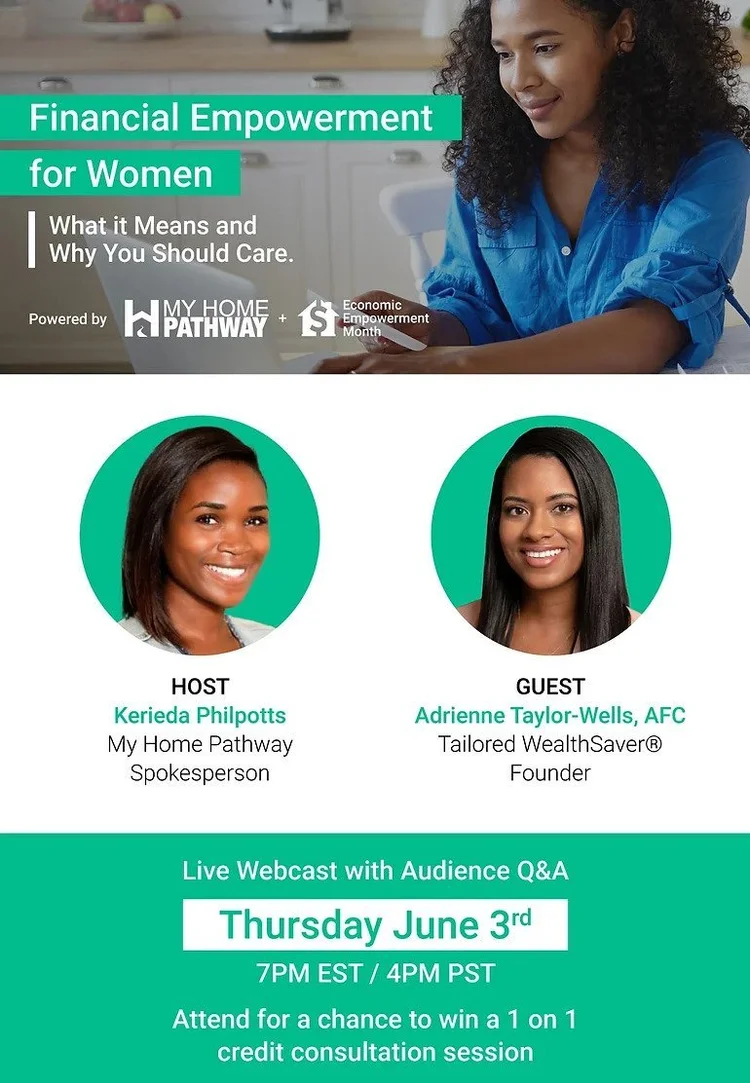 Financial Empowerment for Women

What it Means and Why You Should Care.

Powered by MY HOME PATHWAY + Economic Empowerment Month

HOST
Kerieda Philpotts
My Home Pathway Spokesperson

GUEST
Adrienne Taylor-Wells, AFC
Tailored WealthSaver®
Founder

Live Webcast with Audience Q&A

Thursday June 3rd

7PM EST / 4PM PST

Attend for a chance to win a 1 on 1 credit consultation session